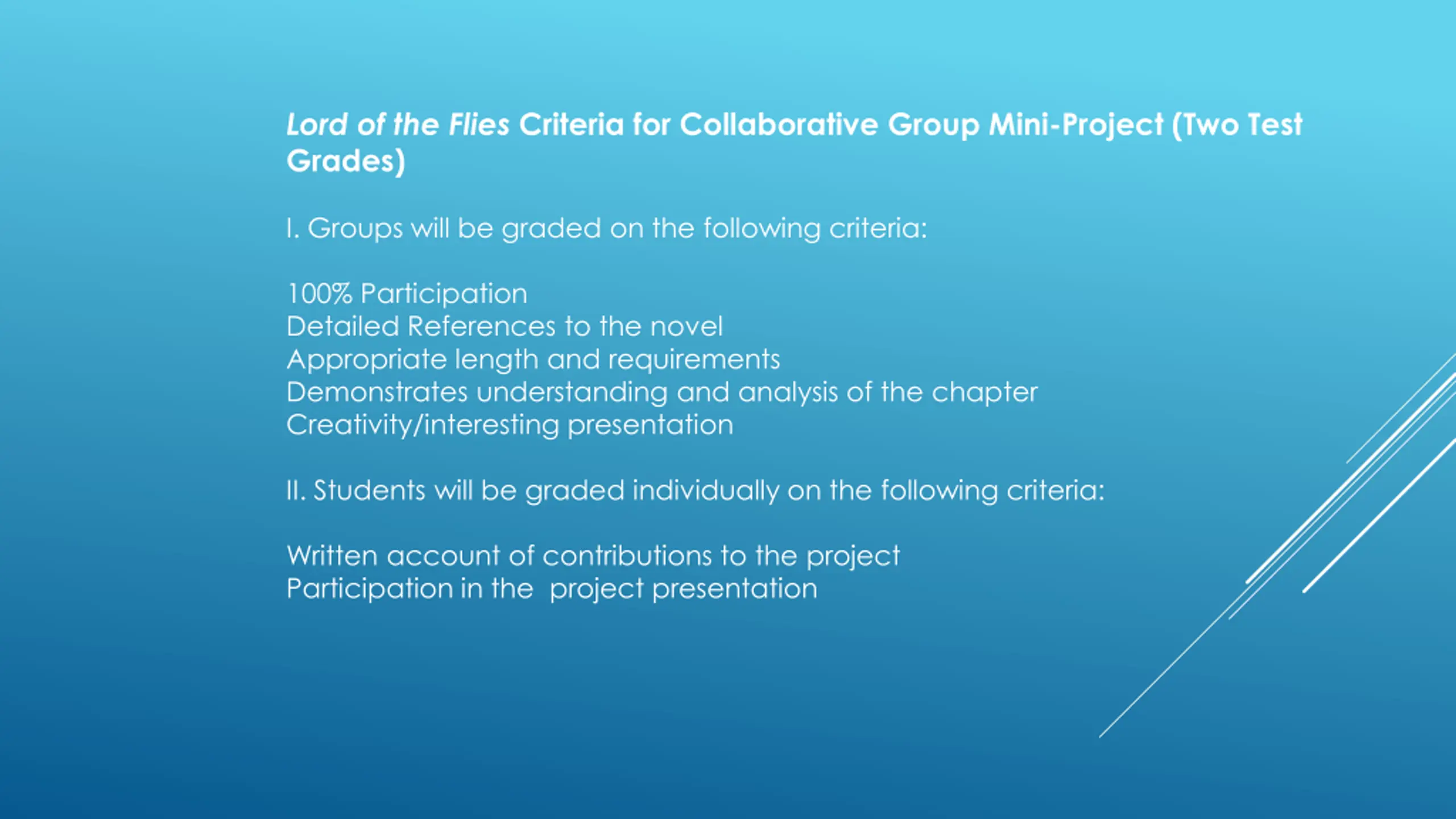 Lord of the Flies Criteria for Collaborative Group Mini-Project (Two Test Grades)

I. Groups will be graded on the following criteria:

100% Participation
Detailed References to the novel
Appropriate length and requirements
Demonstrates understanding and analysis of the chapter
Creativity/interesting presentation

II. Students will be graded individually on the following criteria:

Written account of contributions to the project
Participation in the project presentation